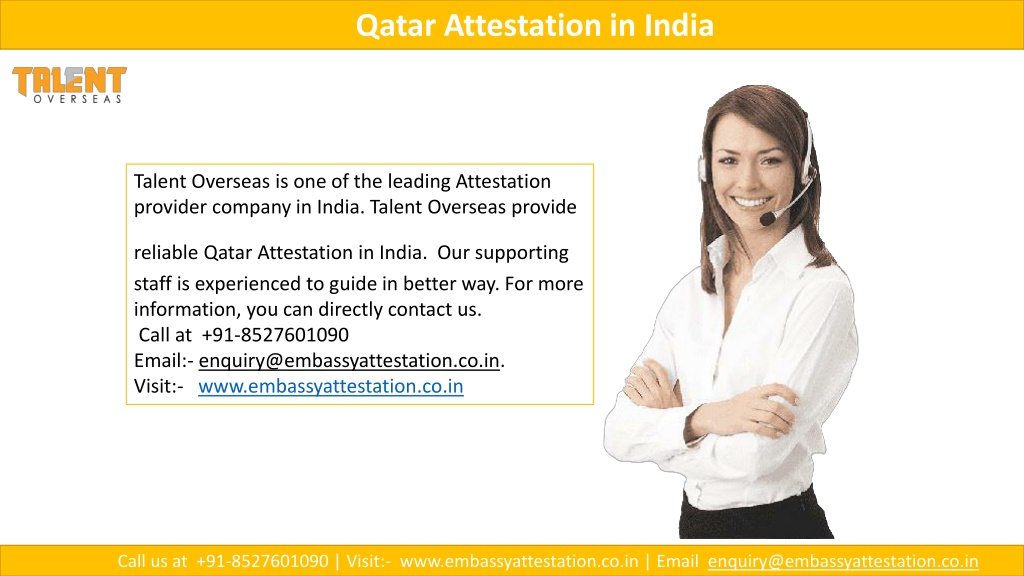 Qatar Attestation in India

TALENT
OVERSEAS

Talent Overseas is one of the leading Attestation provider company in India. Talent Overseas provide

reliable Qatar Attestation in India. Our supporting staff is experienced to guide in better way. For more information, you can directly contact us.
Call at +91-8527601090
Email:- enquiry@embassyattestation.co.in.
Visit:- www.embassyattestation.co.in

Call us at +91-8527601090 | Visit:- www.embassyattestation.co.in | Email enquiry@embassyattestation.co.in